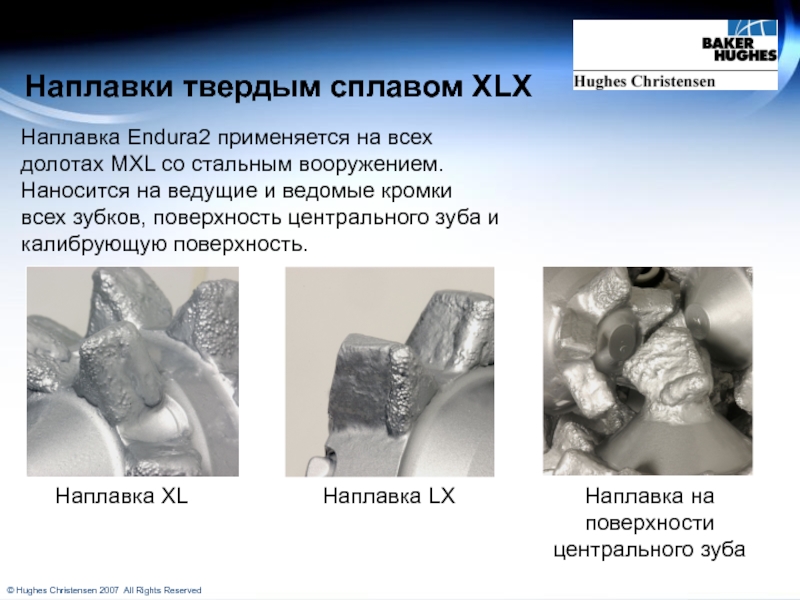 BAKER HUGHES
Hughes Christensen

Наплавки твердым сплавом XLX

Наплавка Endura2 применяется на всех долотах MXL со стальным вооружением. Наносится на ведущие и ведомые кромки всех зубков, поверхность центрального зуба и калибрующую поверхность.

Наплавка XL

Наплавка LX

Наплавка на поверхности центрального зуба

© Hughes Christensen 2007 All Rights Reserved